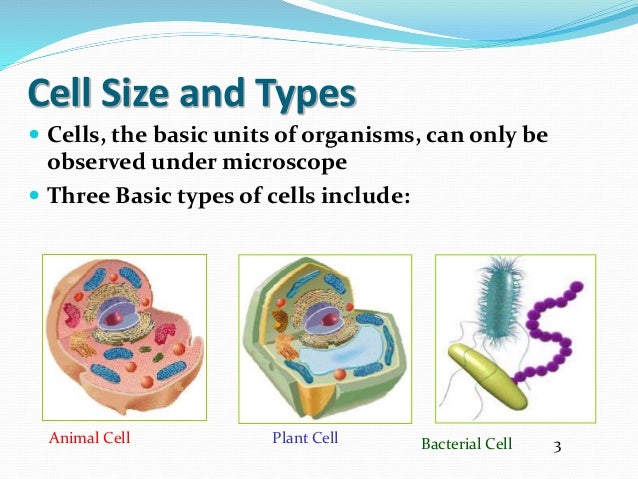 Cell Size and Types

- Cells, the basic units of organisms, can only be observed under microscope
- Three Basic types of cells include:

Animal Cell

Plant Cell

Bacterial Cell

3